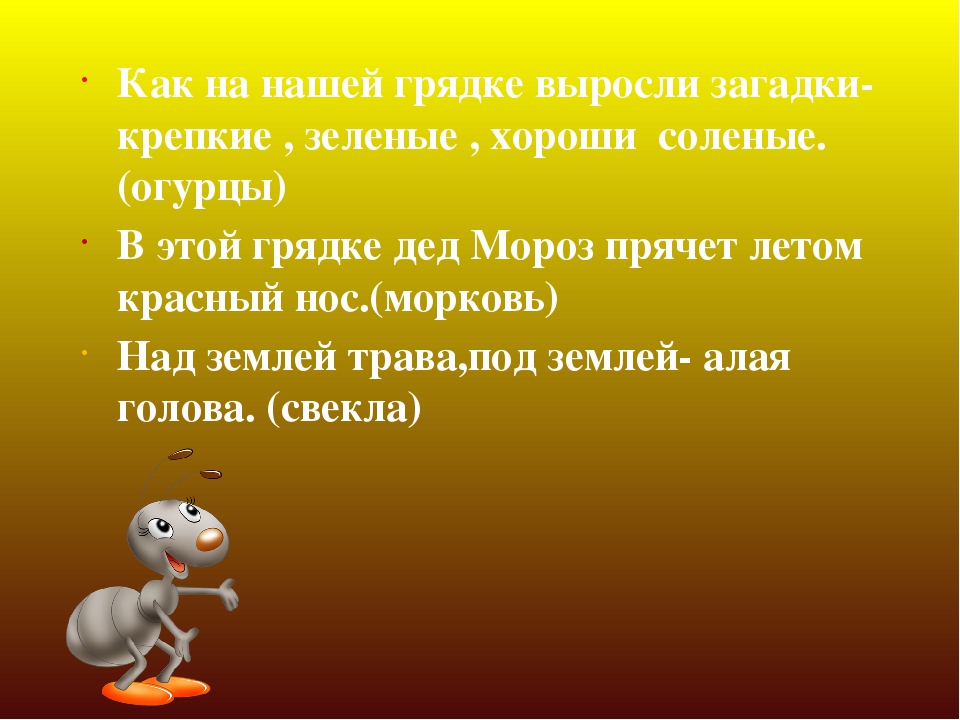 Как на нашей грядке выросли загадки- крепкие , зеленые , хороши соленые. (огурцы)

В этой грядке дед Мороз прячет летом красный нос.(морковь)

Над землей трава,под землей- алая голова. (свекла)